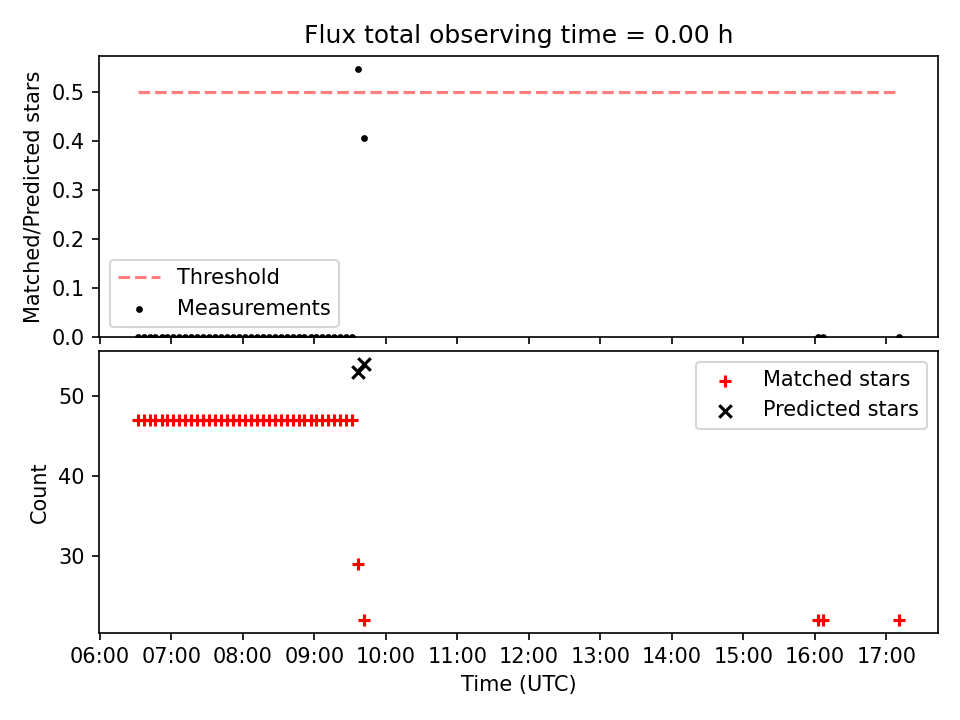 Flux total observing time = 0.00 h

Matched/Predicted stars

0.5
0.4
0.3
0.2
0.1
0.0

Threshold
Measurements

Count

50
40
30

Matched stars
Predicted stars

06:00 07:00 08:00 09:00 10:00 11:00 12:00 13:00 14:00 15:00 16:00 17:00

Time (UTC)